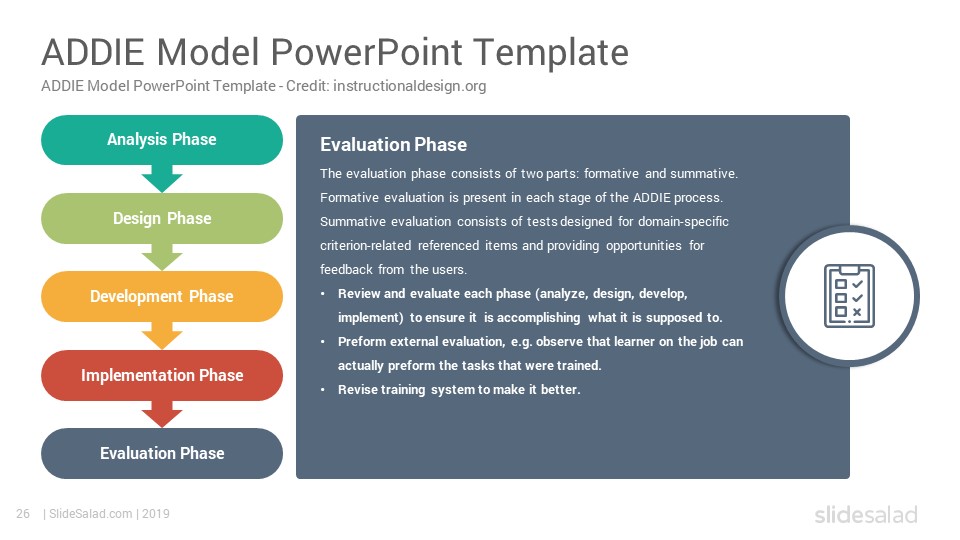 ADDIE Model PowerPoint Template
ADDIE Model PowerPoint Template - Credit: instructionaldesign.org

Analysis Phase

Design Phase

Development Phase

Implementation Phase

Evaluation Phase

Evaluation Phase

The evaluation phase consists of two parts: formative and summative. Formative evaluation is present in each stage of the ADDIE process. Summative evaluation consists of tests designed for domain-specific criterion-related referenced items and providing opportunities for feedback from the users.

• Review and evaluate each phase (analyze, design, develop, implement) to ensure it is accomplishing what it is supposed to.
• Preform external evaluation, e.g. observe that learner on the job can actually preform the tasks that were trained.
• Revise training system to make it better.

26 | SlideSalad.com | 2019

slidesalad